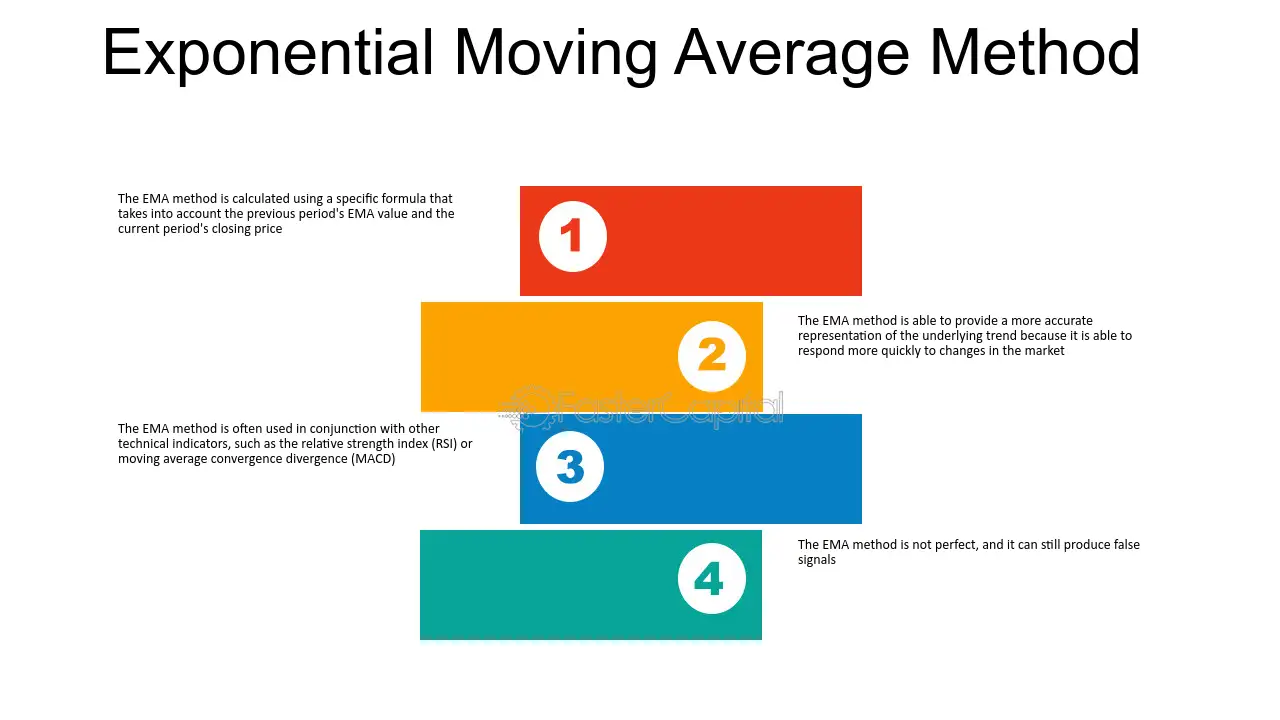 Exponential Moving Average Method

The EMA method is calculated using a specific formula that takes into account the previous period's EMA value and the current period's closing price

1

2

The EMA method is able to provide a more accurate representation of the underlying trend because it is able to respond more quickly to changes in the market

The EMA method is often used in conjunction with other technical indicators, such as the relative strength index (RSI) or moving average convergence divergence (MACD)

3

4

The EMA method is not perfect, and it can still produce false signals

FasterCapital